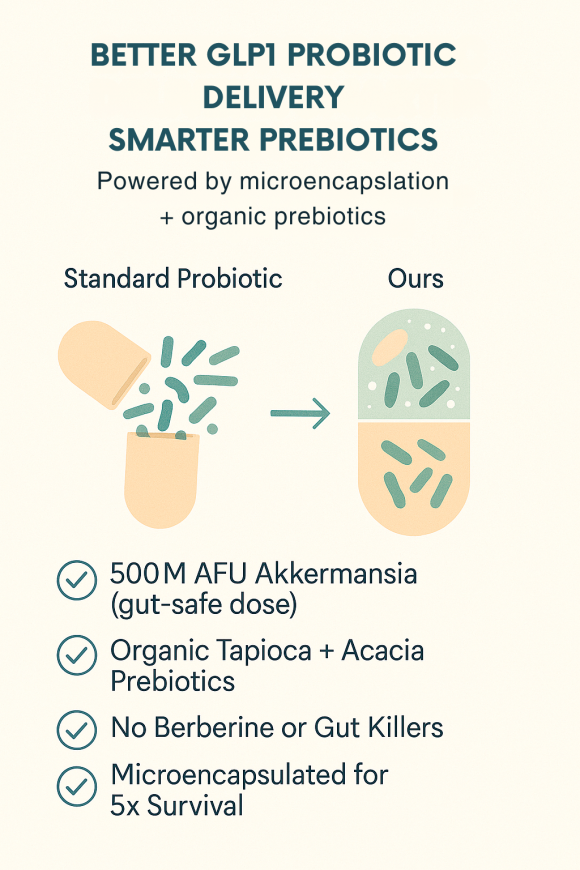 BETTER GLP1 PROBIOTIC DELIVERY
SMARTER PREBIOTICS

Powered by microencapslation + organic prebiotics

Standard Probiotic

Ours

500 M AFU Akkermansia (gut-safe dose)

Organic Tapioca + Acacia Prebiotics

No Berberine or Gut Killers

Microencapsulated for 5x Survival